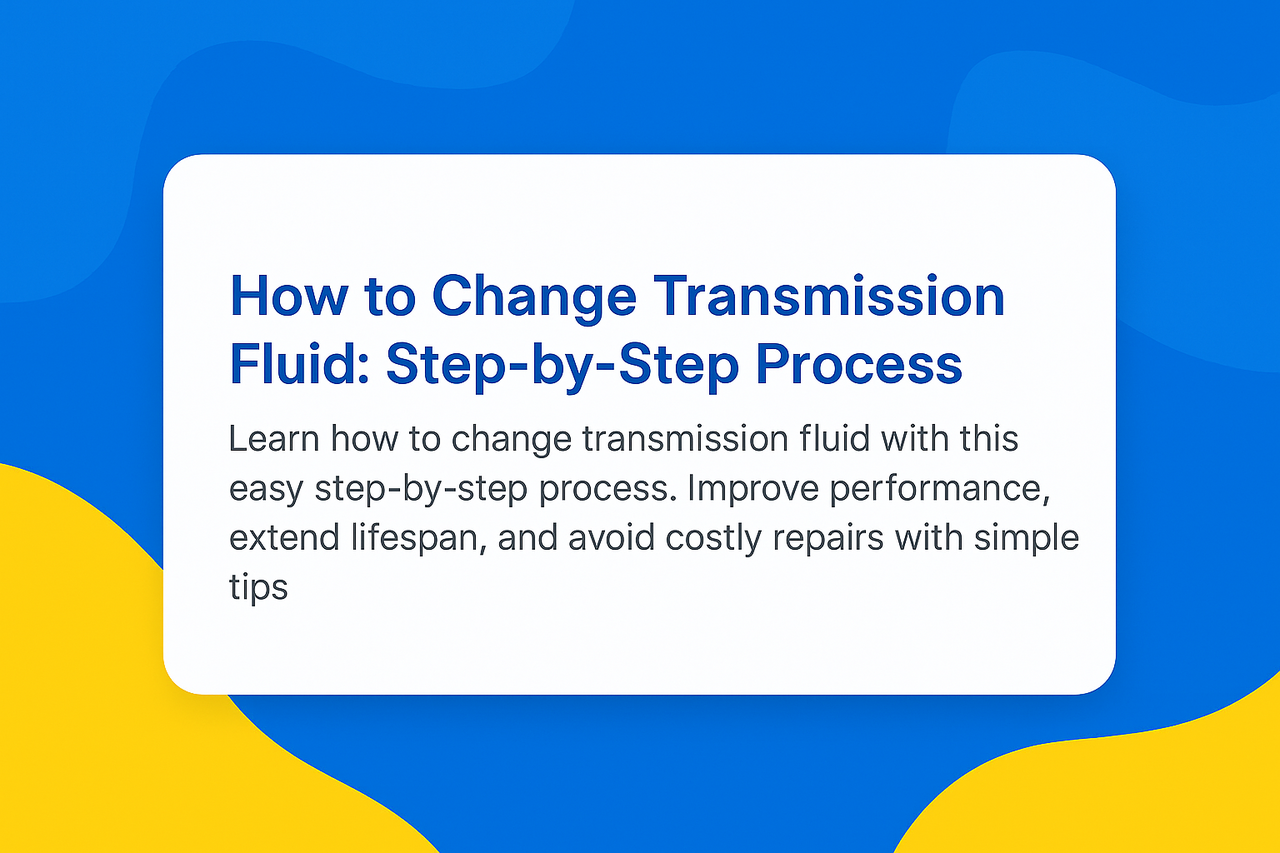 How to Change Transmission Fluid: Step-by-Step Process

Learn how to change transmission fluid with this easy step-by-step process. Improve performance, extend lifespan, and avoid costly repairs with simple tips